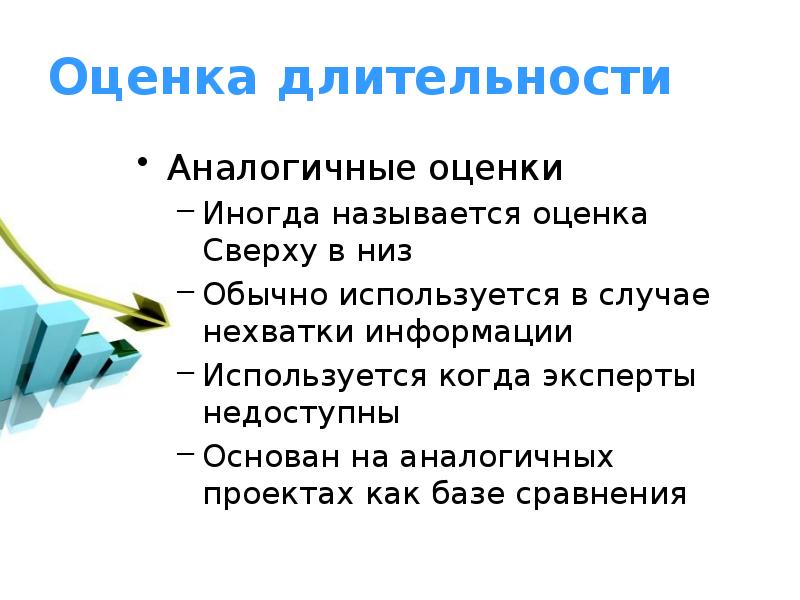 Оценка длительности

• Аналогичные оценки
– Иногда называется оценка Сверху в низ
– Обычно используется в случае нехватки информации
– Используется когда эксперты недоступны
– Основан на аналогичных проектах как базе сравнения